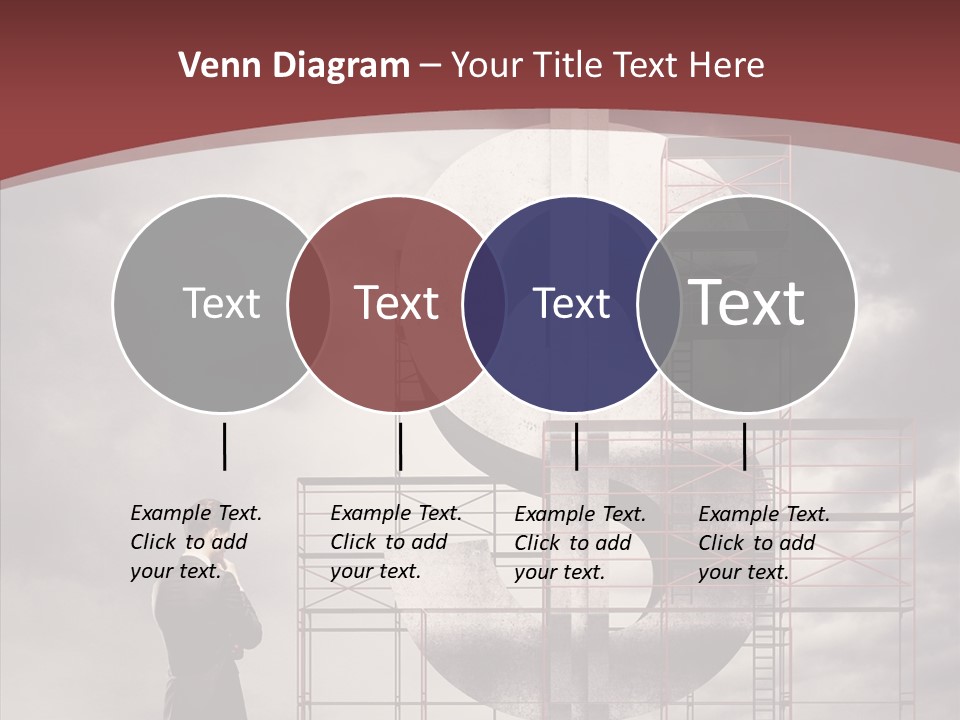 Venn Diagram – Your Title Text Here

Text

Text

Text

Text

Example Text. Click to add your text.

Example Text. Click to add your text.

Example Text. Click to add your text.

Example Text. Click to add your text.